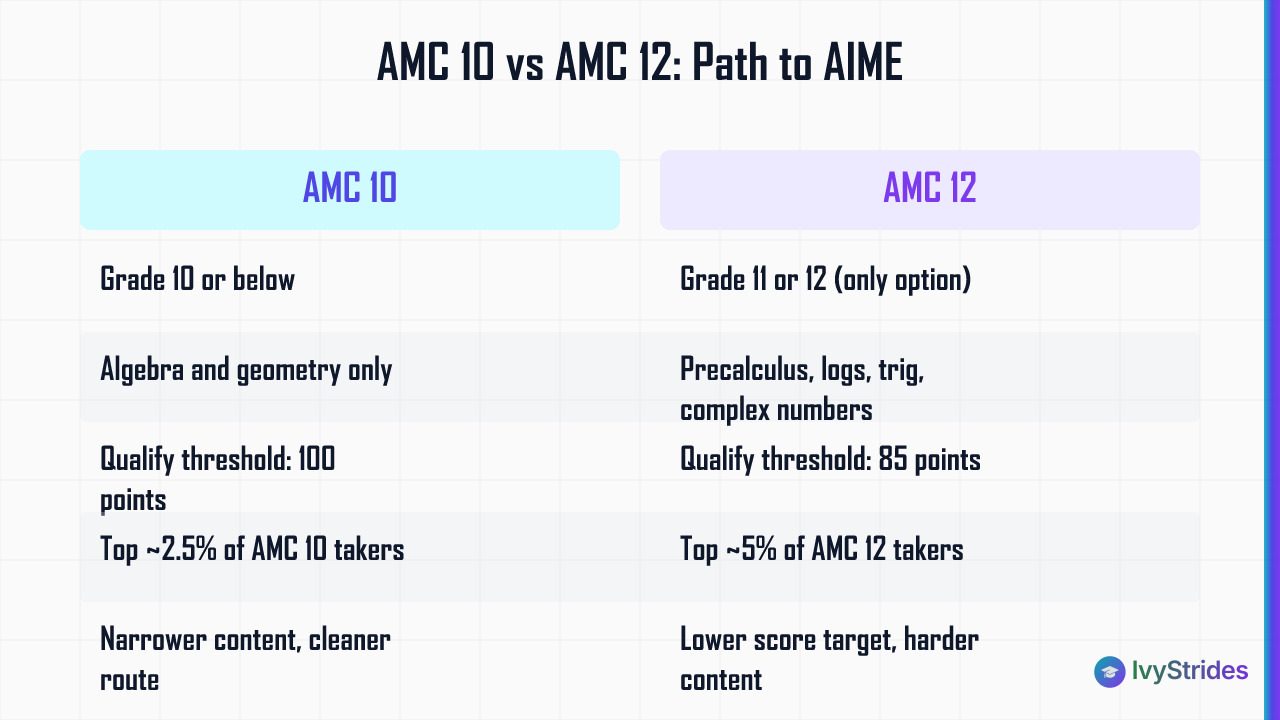 AMC 10 vs AMC 12: Path to AIME

| AMC 10 | AMC 12 |
|---|---|
| Grade 10 or below | Grade 11 or 12 (only option) |
| Algebra and geometry only | Precalculus, logs, trig, complex numbers |
| Qualify threshold: 100 points | Qualify threshold: 85 points |
| Top ~2.5% of AMC 10 takers | Top ~5% of AMC 12 takers |
| Narrower content, cleaner route | Lower score target, harder content |

IvyStrides